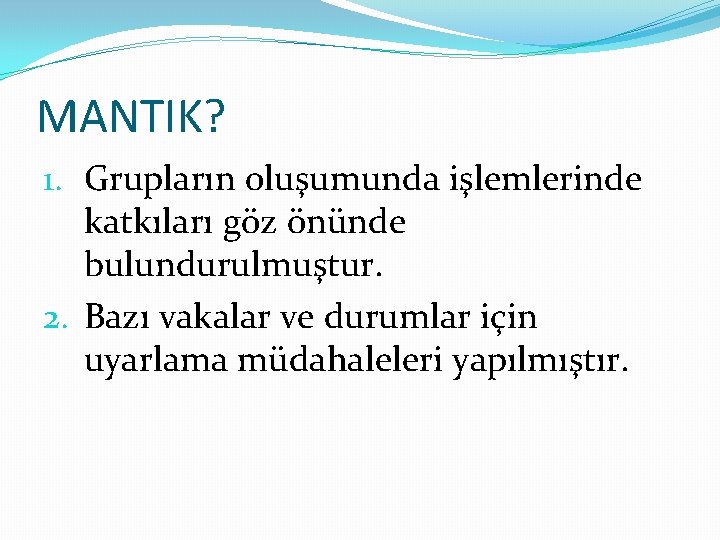 MANTIK?

1. Grupların oluşumunda işlemlerinde katkıları göz önünde bulundurulmuştur.
2. Bazı vakalar ve durumlar için uyarlama müdahaleleri yapılmıştır.